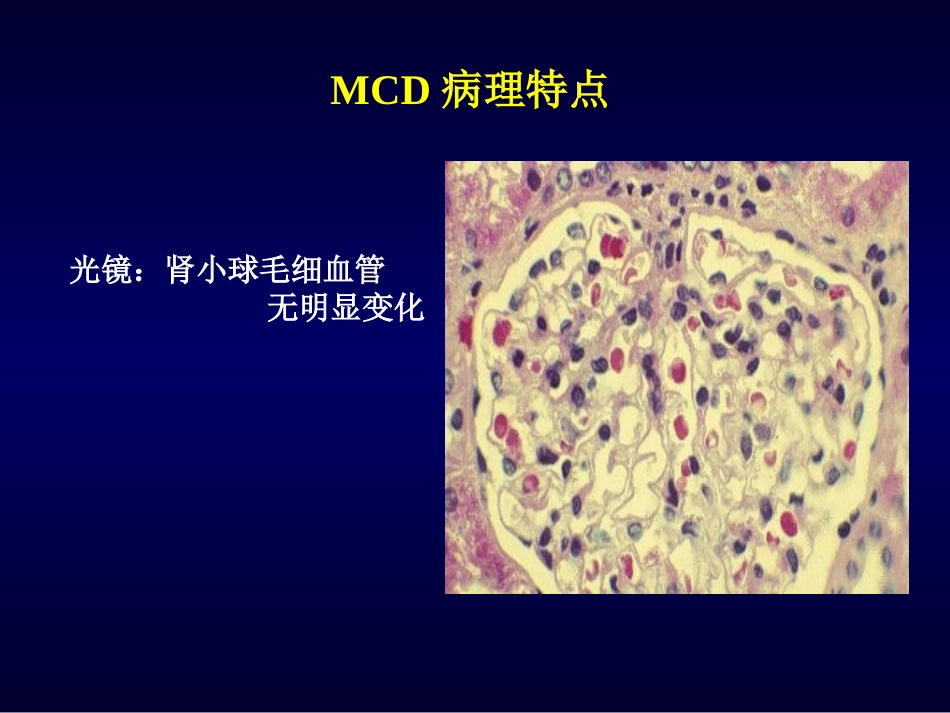 MCD 病理特点

光镜：肾小球毛细血管
无明显变化